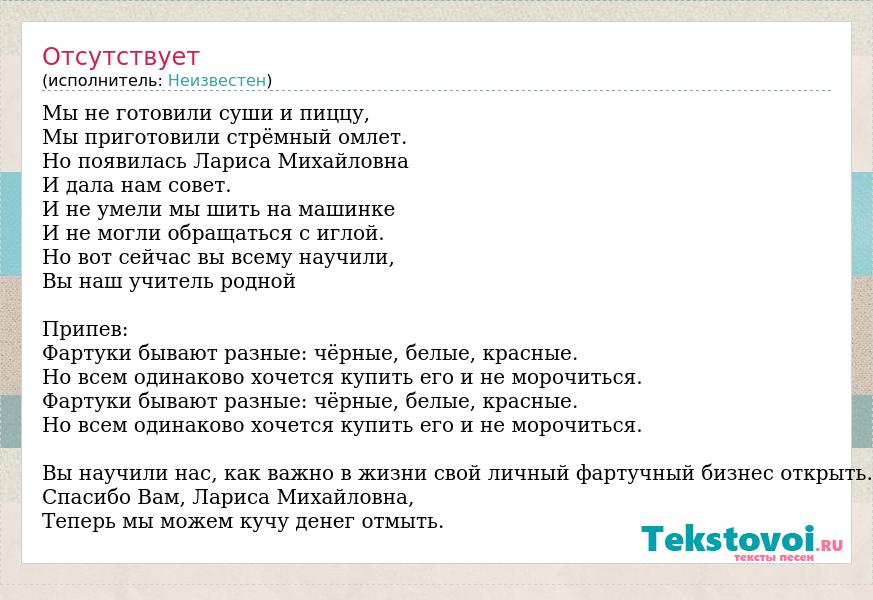 Отсутствует
(исполнитель: Неизвестен)

Мы не готовили суши и пиццу,
Мы приготовили стрёмный омлет.
Но появилась Лариса Михайловна
И дала нам совет.
И не умели мы шить на машинке
И не могли обращаться с иглой.
Но вот сейчас вы всему научили,
Вы наш учитель родной

Припев:
Фартуки бывают разные: чёрные, белые, красные.
Но всем одинаково хочется купить его и не морочиться.
Фартуки бывают разные: чёрные, белые, красные.
Но всем одинаково хочется купить его и не морочиться.

Вы научили нас, как важно в жизни свой личный фартучный бизнес открыть.
Спасибо Вам, Лариса Михайловна,
Теперь мы можем кучу денег отмыть.

Tekstovoi.RU
тексты песен